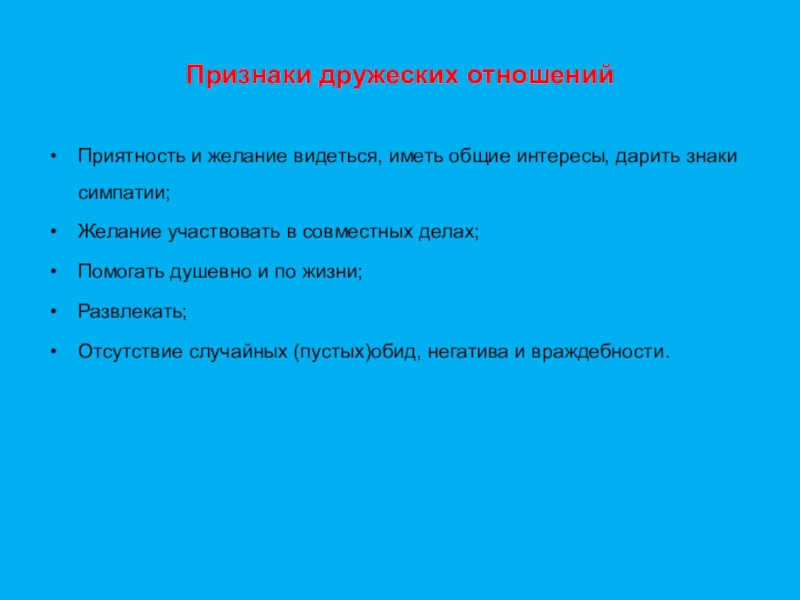 Признаки дружеских отношений

• Приятность и желание видеться, иметь общие интересы, дарить знаки симпатии;
• Желание участвовать в совместных делах;
• Помогать душевно и по жизни;
• Развлекать;
• Отсутствие случайных (пустых)обид, негатива и враждебности.